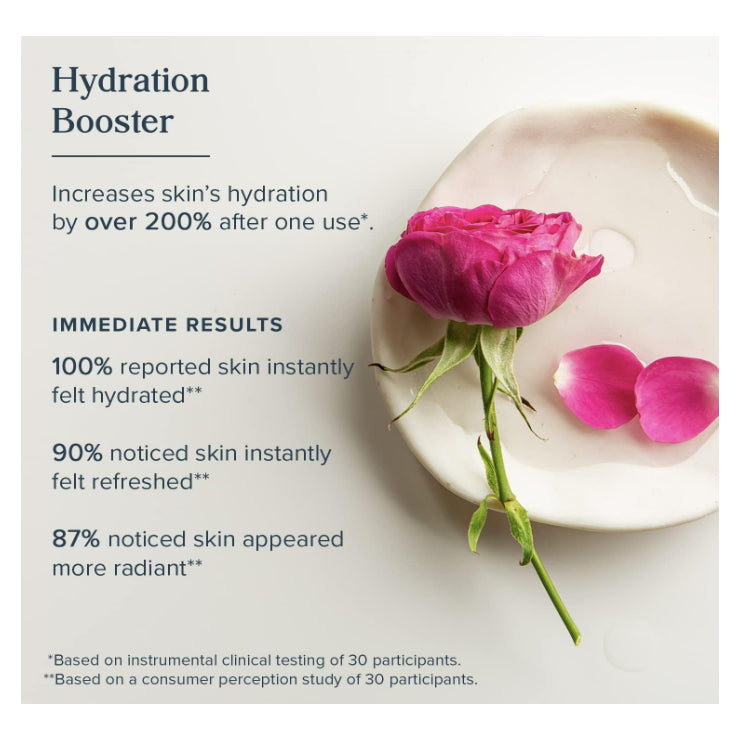 Hydration Booster

Increases skin's hydration by over 200% after one use*.

IMMEDIATE RESULTS

100% reported skin instantly felt hydrated**

90% noticed skin instantly felt refreshed**

87% noticed skin appeared more radiant**

*Based on instrumental clinical testing of 30 participants.
**Based on a consumer perception study of 30 participants.